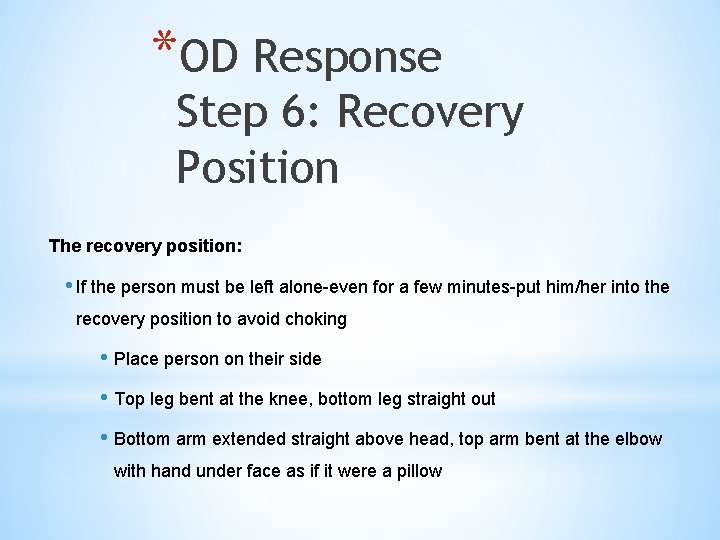 *OD Response Step 6: Recovery Position

The recovery position:

• If the person must be left alone-even for a few minutes-put him/her into the recovery position to avoid choking

• Place person on their side

• Top leg bent at the knee, bottom leg straight out

• Bottom arm extended straight above head, top arm bent at the elbow with hand under face as if it were a pillow